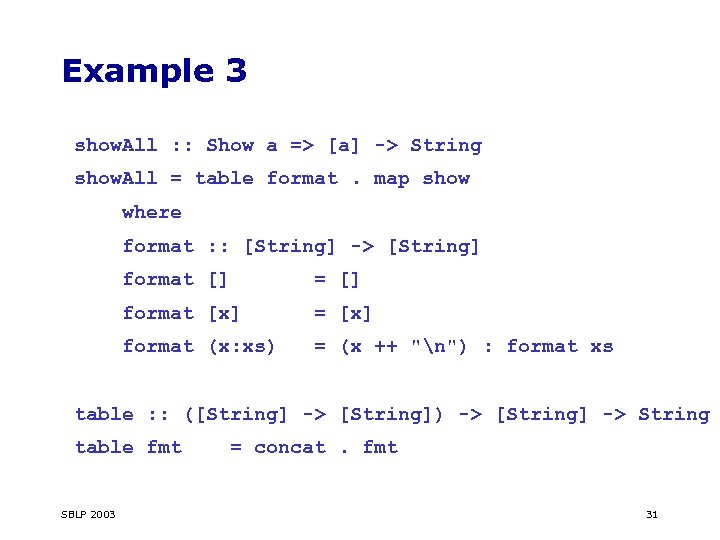 Example 3

showAll :: Show a => [a] -> String
showAll = table format . map show
    where
    format :: [String] -> [String]
    format []        = []
    format [x]       = [x]
    format (x:xs)    = (x ++ "\n") : format xs

table :: ([String] -> [String]) -> [String] -> String
table fmt    = concat . fmt

SBLP 2003

31